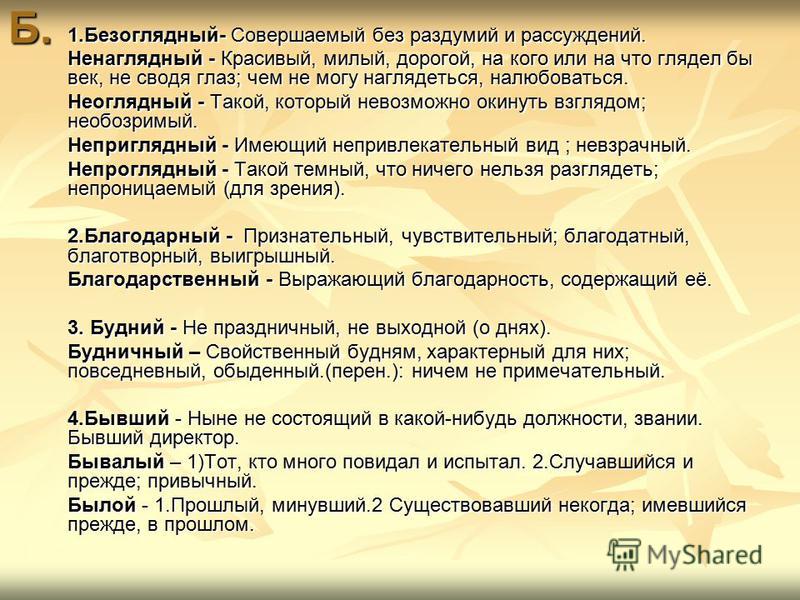 Б.

1.Безоглядный- Совершаемый без раздумий и рассуждений.

Ненаглядный - Красивый, милый, дорогой, на кого или на что глядел бы век, не сводя глаз; чем не могу наглядеться, налюбоваться.

Неоглядный - Такой, который невозможно окинуть взглядом; необозримый.

Неприглядный - Имеющий непривлекательный вид ; невзрачный.

Непроглядный - Такой темный, что ничего нельзя разглядеть; непроницаемый (для зрения).

2.Благодарный - Признательный, чувствительный; благодатный, благотворный, выигрышный.

Благодарственный - Выражающий благодарность, содержащий её.

3. Будний - Не праздничный, не выходной (о днях).

Будничный – Свойственный будням, характерный для них; повседневный, обыденный.(перен.): ничем не примечательный.

4.Бывший - Ныне не состоящий в какой-нибудь должности, звании. Бывший директор.

Бывалый – 1)Тот, кто много повидал и испытал. 2.Случавшийся и прежде; привычный.

Былой - 1.Прошлый, минувший.2 Существовавший некогда; имевшийся прежде, в прошлом.

MyShared